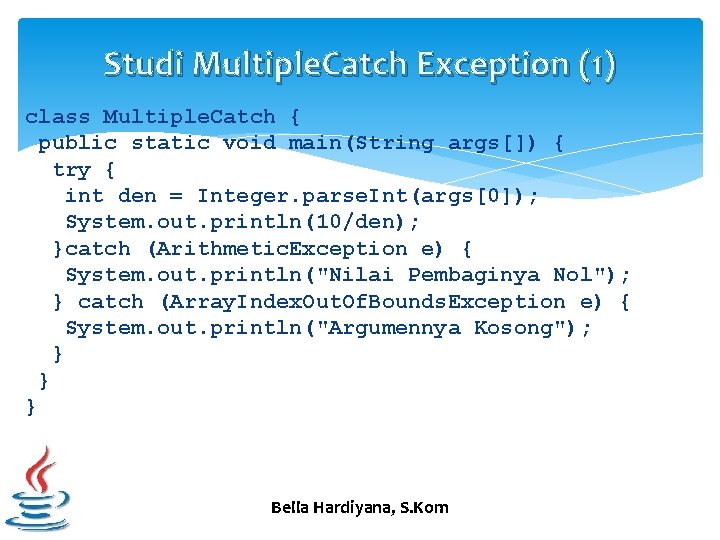 Studi MultipleCatch Exception (1)

class MultipleCatch {
 public static void main(String args[]) {
  try {
   int den = Integer.parseInt(args[0]);
   System.out.println(10/den);
  }catch (ArithmeticException e) {
   System.out.println("Nilai Pembaginya Nol");
  } catch (ArrayIndexOutOfBoundsException e) {
   System.out.println("Argumennya Kosong");
  }
 }
}

Bella Hardiyana, S.Kom